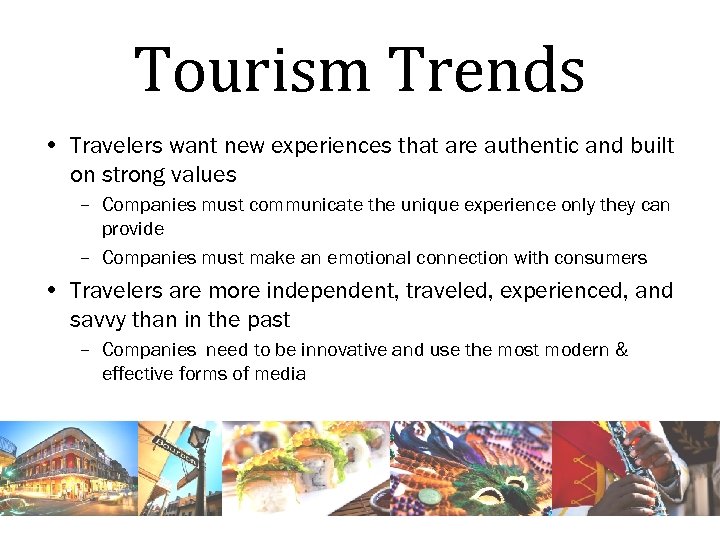 Tourism Trends

• Travelers want new experiences that are authentic and built on strong values

– Companies must communicate the unique experience only they can provide

– Companies must make an emotional connection with consumers

• Travelers are more independent, traveled, experienced, and savvy than in the past

– Companies need to be innovative and use the most modern & effective forms of media

Bourbon